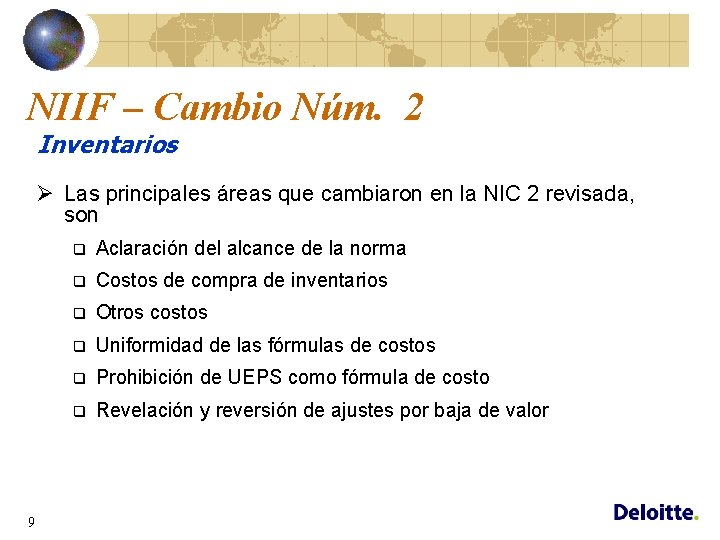 NIIF – Cambio Núm. 2
Inventarios

➢ Las principales áreas que cambiaron en la NIC 2 revisada, son

❑ Aclaración del alcance de la norma
❑ Costos de compra de inventarios
❑ Otros costos
❑ Uniformidad de las fórmulas de costos
❑ Prohibición de UEPS como fórmula de costo
❑ Revelación y reversión de ajustes por baja de valor

9

Deloitte.